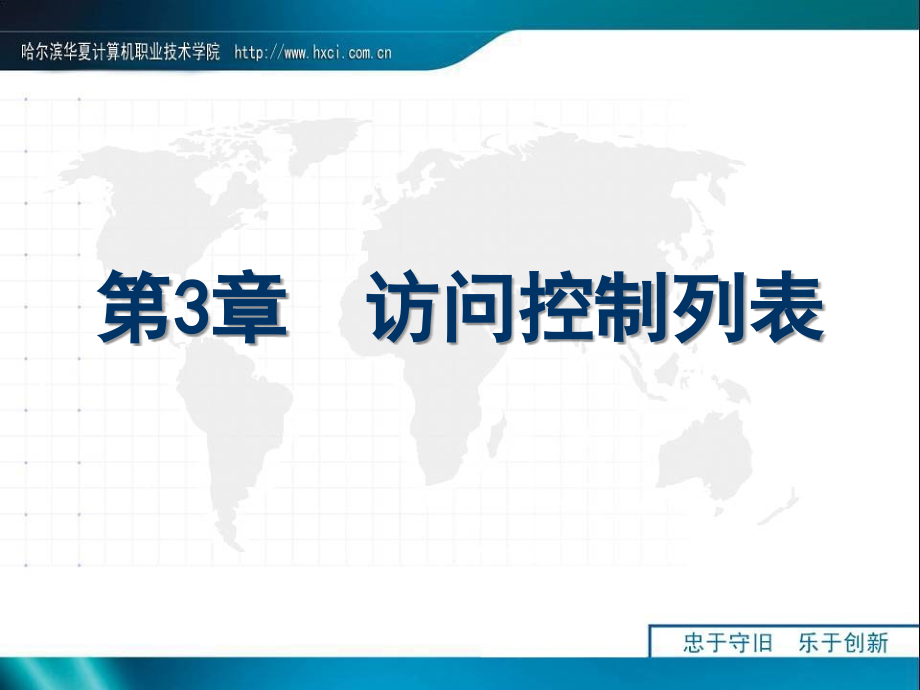 哈尔滨华夏计算机职业技术学院 http://www.hxci.com.cn

第3章 访问控制列表

忠于守旧 乐于创新